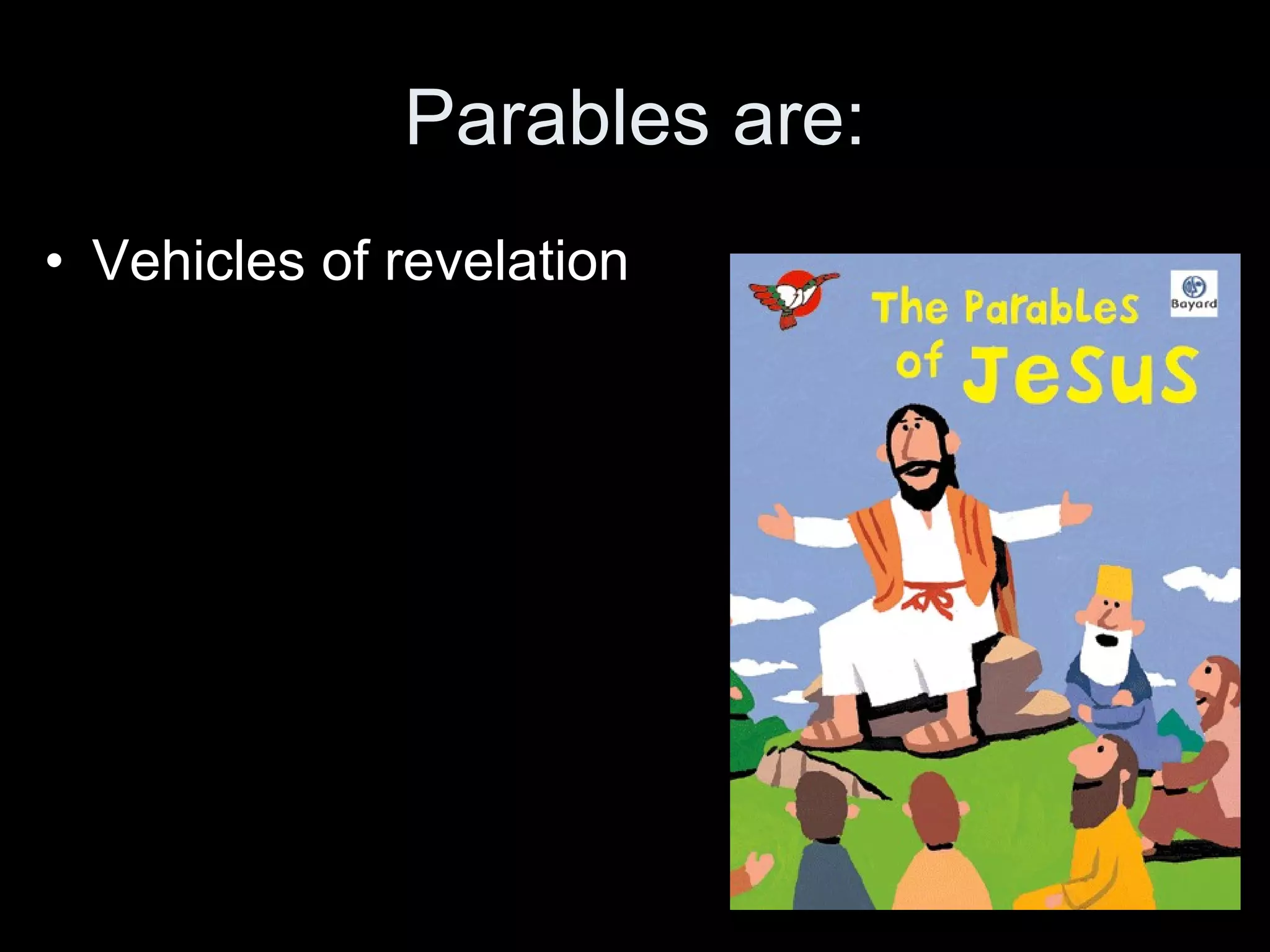 Parables are:

• Vehicles of revelation

The Parables of Jesus

Bayard